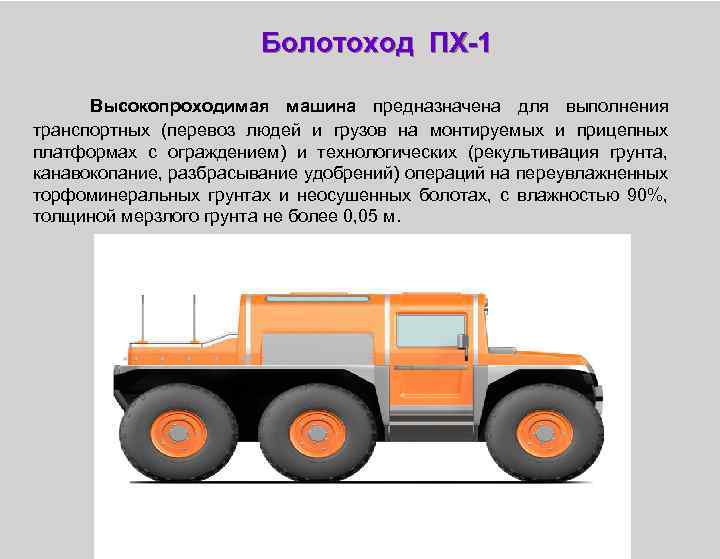 Болотоход ПХ-1

Высокопроходимая машина предназначена для выполнения транспортных (перевоз людей и грузов на монтируемых и прицепных платформах с ограждением) и технологических (рекультивация грунта, канавокопание, разбрасывание удобрений) операций на переувлажненных торфоминеральных грунтах и неосушенных болотах, с влажностью 90%, толщиной мерзлого грунта не более 0,05 м.